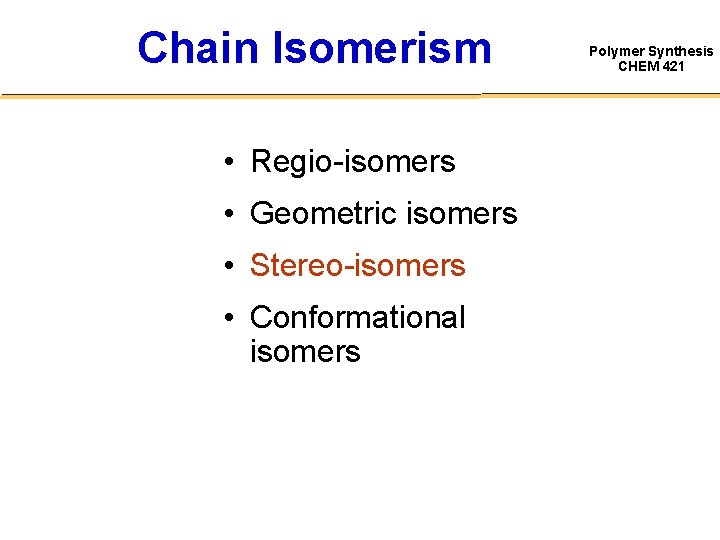 Chain Isomerism

Polymer Synthesis
CHEM 421

• Regio-isomers
• Geometric isomers
• Stereo-isomers
• Conformational isomers